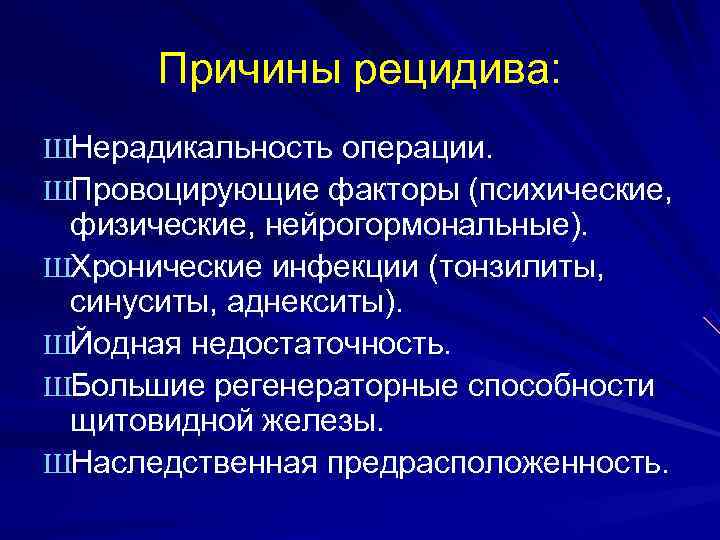 Причины рецидива:

ШНерадикальность операции.

ШПровоцирующие факторы (психические, физические, нейрогормональные).

ШХронические инфекции (тонзилиты, синуситы, аднекситы).

ШЙодная недостаточность.

ШБольшие регенераторные способности щитовидной железы.

ШНаследственная предрасположенность.